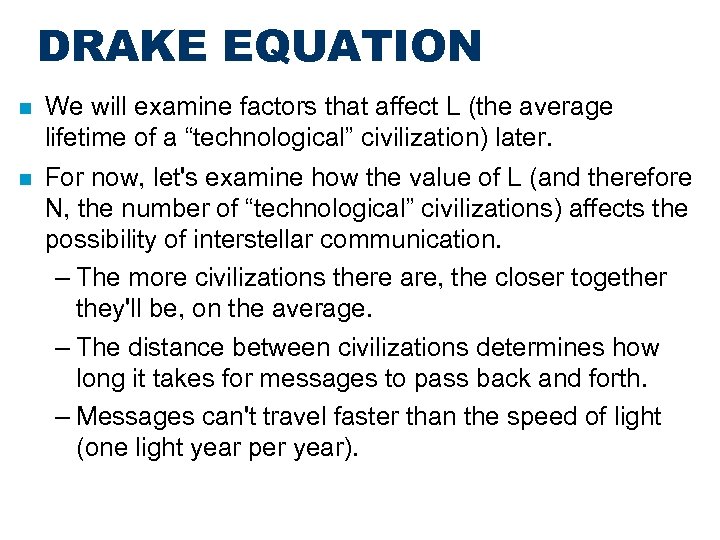 DRAKE EQUATION

■ We will examine factors that affect L (the average lifetime of a “technological” civilization) later.

■ For now, let's examine how the value of L (and therefore N, the number of “technological” civilizations) affects the possibility of interstellar communication.

– The more civilizations there are, the closer together they'll be, on the average.

– The distance between civilizations determines how long it takes for messages to pass back and forth.

– Messages can't travel faster than the speed of light (one light year per year).